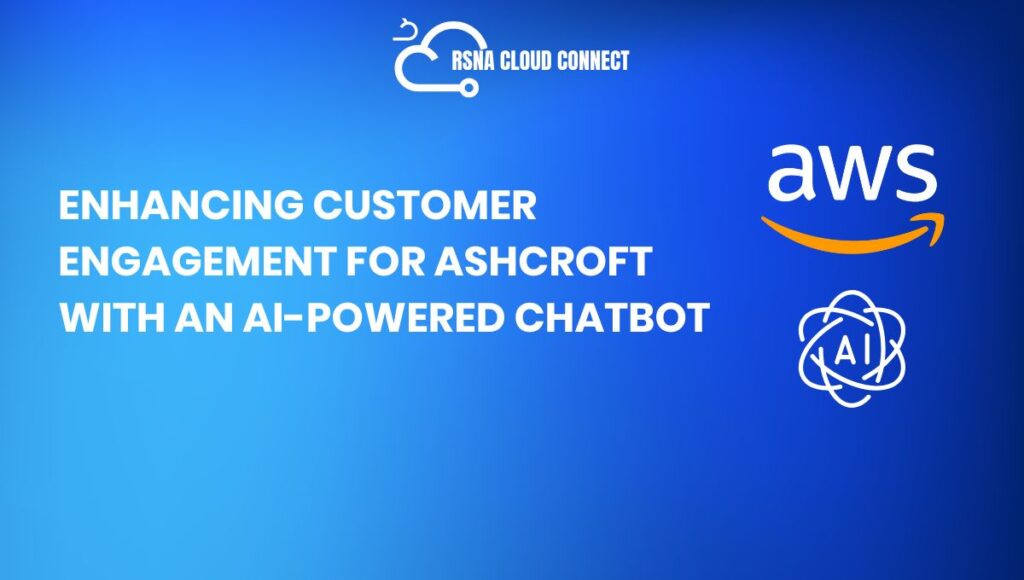 RSNA CLOUD CONNECT

ENHANCING CUSTOMER ENGAGEMENT FOR ASHCROFT WITH AN AI-POWERED CHATBOT

aws

AI